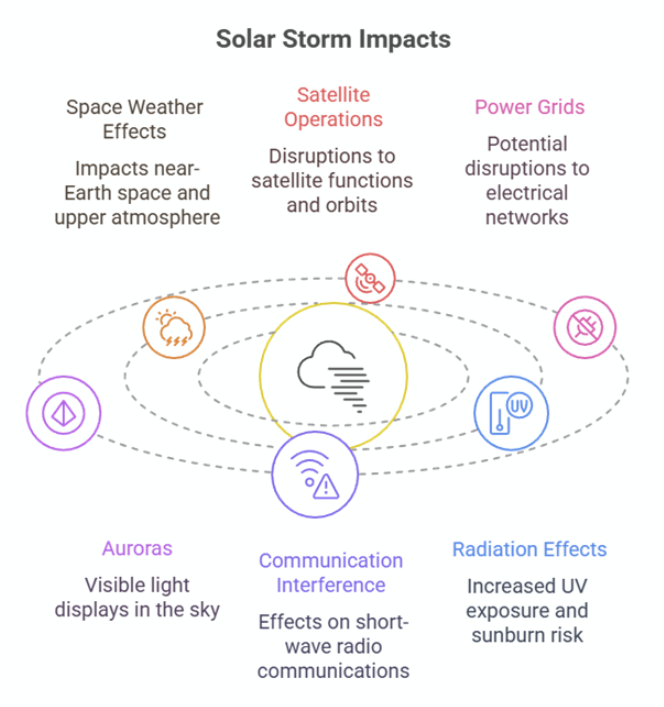 Solar Storm Impacts

Space Weather Effects

Impacts near-Earth space and upper atmosphere

Satellite Operations

Disruptions to satellite functions and orbits

Power Grids

Potential disruptions to electrical networks

UV

Auroras

Visible light displays in the sky

Communication Interference

Effects on short-wave radio communications

Radiation Effects

Increased UV exposure and sunburn risk